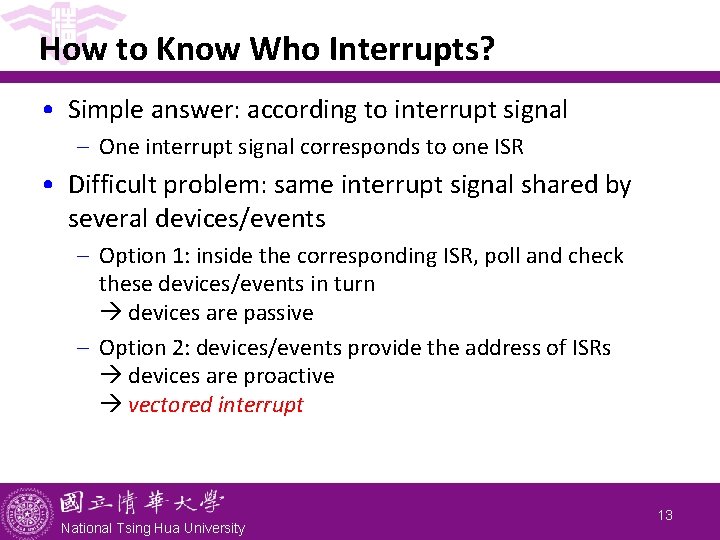 How to Know Who Interrupts?

• Simple answer: according to interrupt signal
  – One interrupt signal corresponds to one ISR
• Difficult problem: same interrupt signal shared by several devices/events
  – Option 1: inside the corresponding ISR, poll and check these devices/events in turn
    → devices are passive
  – Option 2: devices/events provide the address of ISRs
    → devices are proactive
    → vectored interrupt

國立清華大學
National Tsing Hua University

13